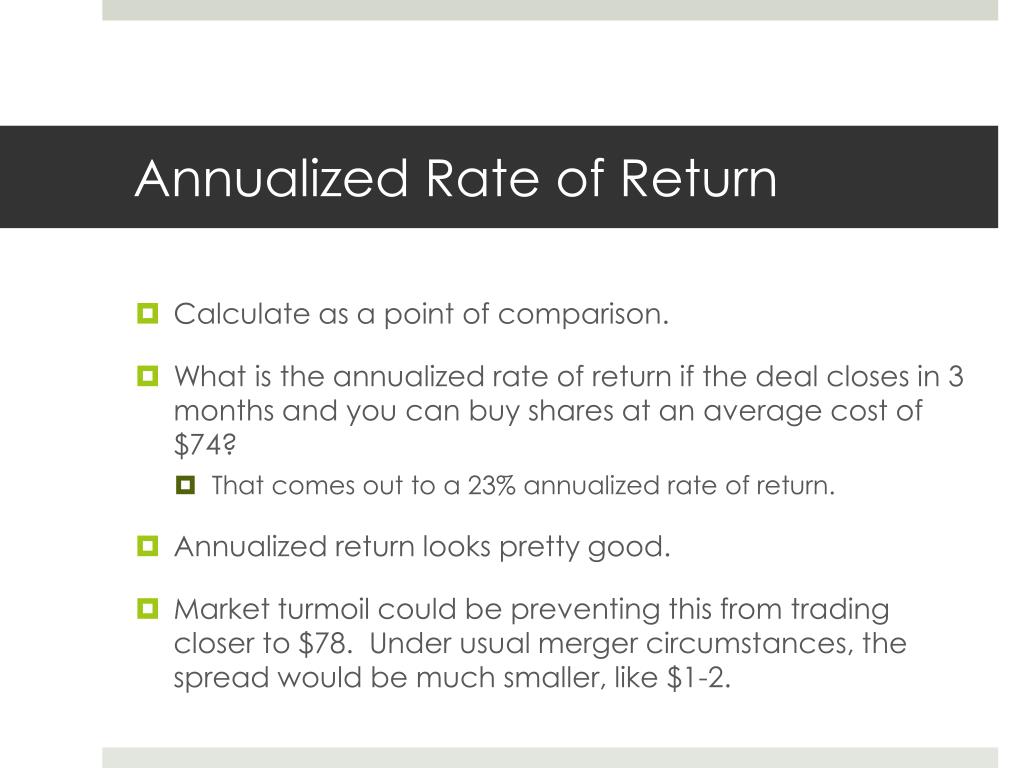 Annualized Rate of Return

Calculate as a point of comparison.

What is the annualized rate of return if the deal closes in 3 months and you can buy shares at an average cost of \$74?

That comes out to a 23% annualized rate of return.

Annualized return looks pretty good.

Market turmoil could be preventing this from trading closer to \$78. Under usual merger circumstances, the spread would be much smaller, like \$1-2.